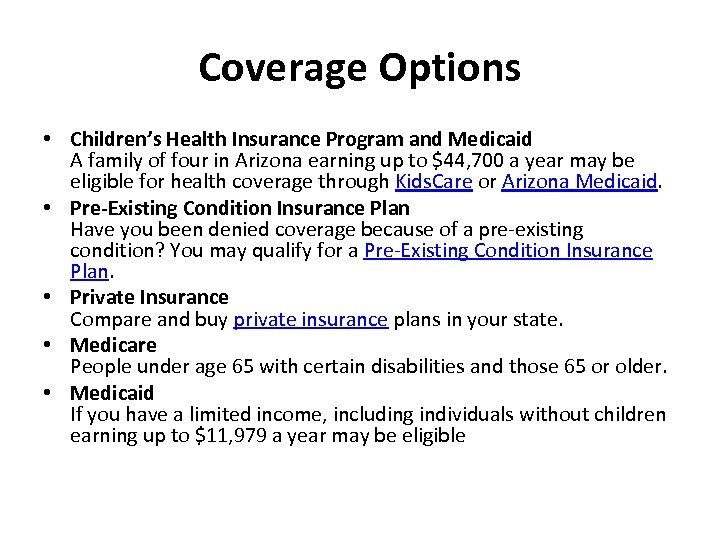 Coverage Options

• Children's Health Insurance Program and Medicaid
A family of four in Arizona earning up to \$44,700 a year may be eligible for health coverage through KidsCare or Arizona Medicaid.

• Pre-Existing Condition Insurance Plan
Have you been denied coverage because of a pre-existing condition? You may qualify for a Pre-Existing Condition Insurance Plan.

• Private Insurance
Compare and buy private insurance plans in your state.

• Medicare
People under age 65 with certain disabilities and those 65 or older.

• Medicaid
If you have a limited income, including individuals without children earning up to \$11,979 a year may be eligible